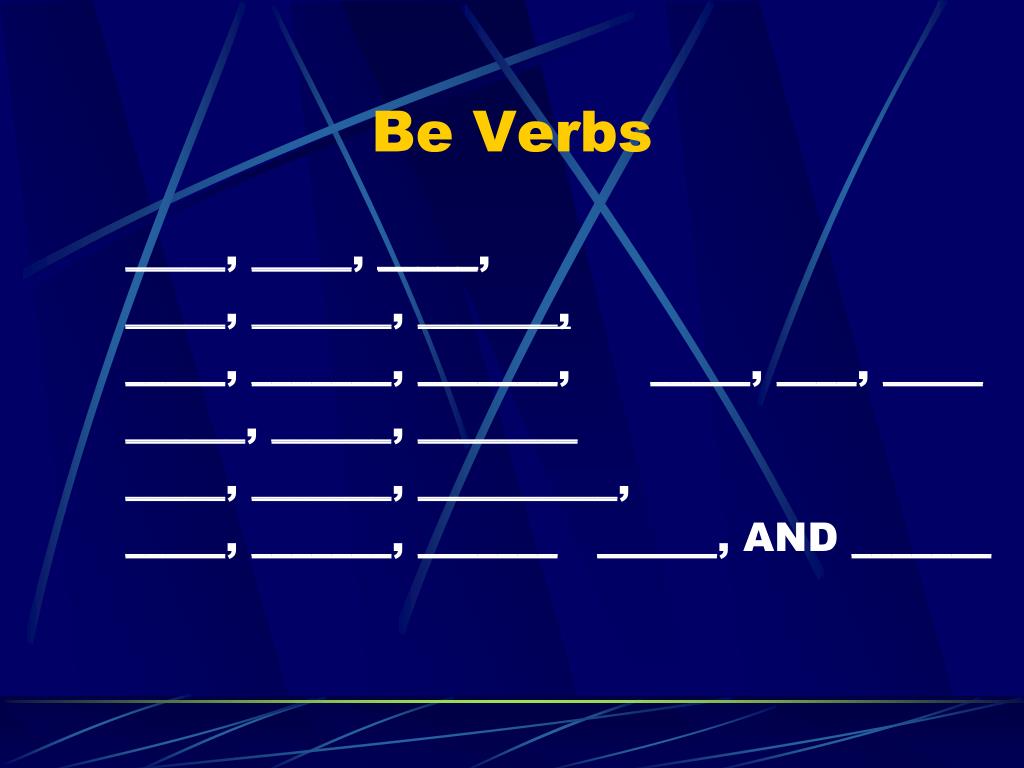 Be Verbs

_____, _____, _____,

_____, _______, _______,

_____, _______, _______, _____, ____, _____

______, ______, ________

_____, _______, __________,

_____, _______, _______ ______, AND _______